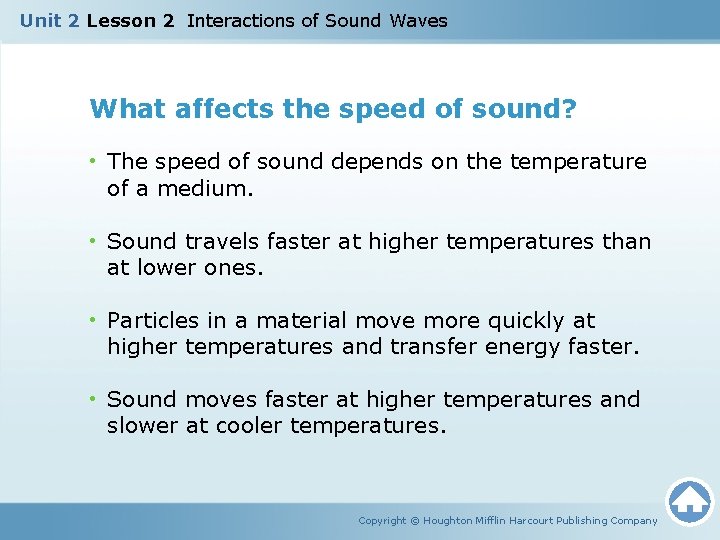 Unit 2 Lesson 2 Interactions of Sound Waves

What affects the speed of sound?

• The speed of sound depends on the temperature of a medium.

• Sound travels faster at higher temperatures than at lower ones.

• Particles in a material move more quickly at higher temperatures and transfer energy faster.

• Sound moves faster at higher temperatures and slower at cooler temperatures.

Copyright © Houghton Mifflin Harcourt Publishing Company